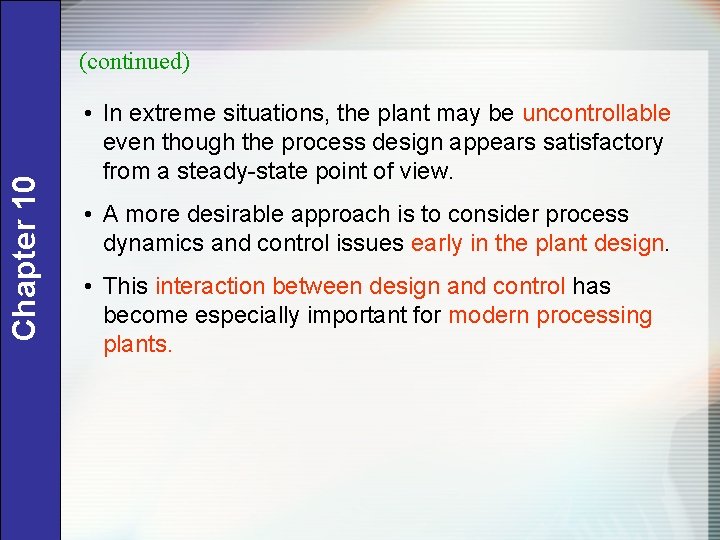 Chapter 10

(continued)

• In extreme situations, the plant may be uncontrollable even though the process design appears satisfactory from a steady-state point of view.

• A more desirable approach is to consider process dynamics and control issues early in the plant design.

• This interaction between design and control has become especially important for modern processing plants.